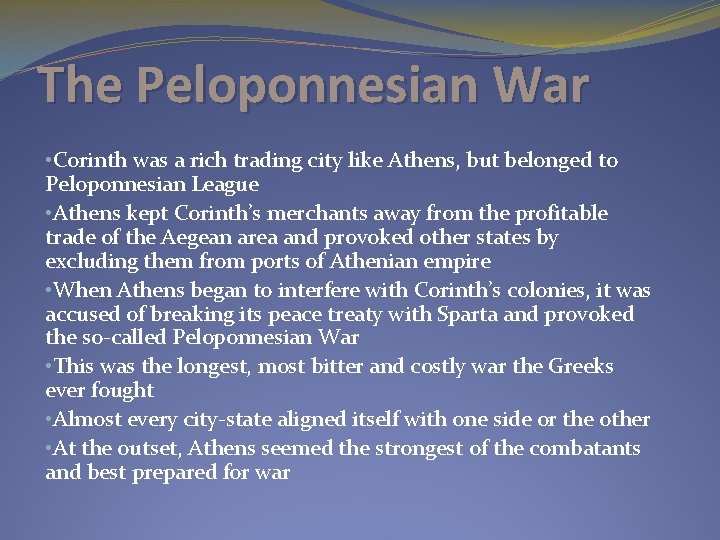 The Peloponnesian War

•Corinth was a rich trading city like Athens, but belonged to Peloponnesian League

•Athens kept Corinth's merchants away from the profitable trade of the Aegean area and provoked other states by excluding them from ports of Athenian empire

•When Athens began to interfere with Corinth's colonies, it was accused of breaking its peace treaty with Sparta and provoked the so-called Peloponnesian War

•This was the longest, most bitter and costly war the Greeks ever fought

•Almost every city-state aligned itself with one side or the other

•At the outset, Athens seemed the strongest of the combatants and best prepared for war